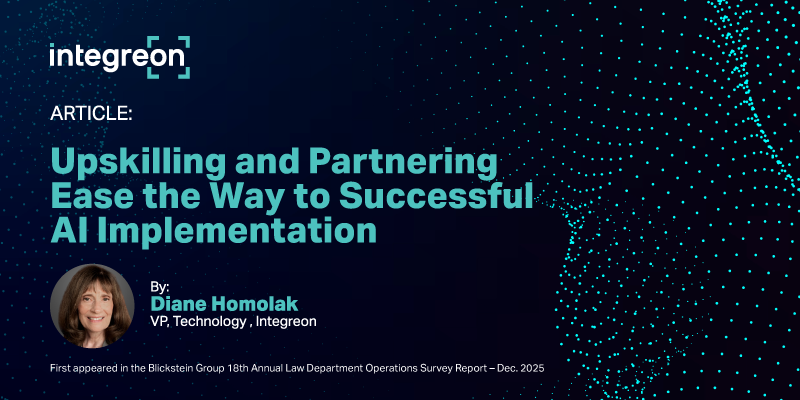 integreon

ARTICLE:

Upskilling and Partnering Ease the Way to Successful AI Implementation

By:
Diane Homolak
VP, Technology , Integreon

First appeared in the Blickstein Group 18th Annual Law Department Operations Survey Report – Dec. 2025